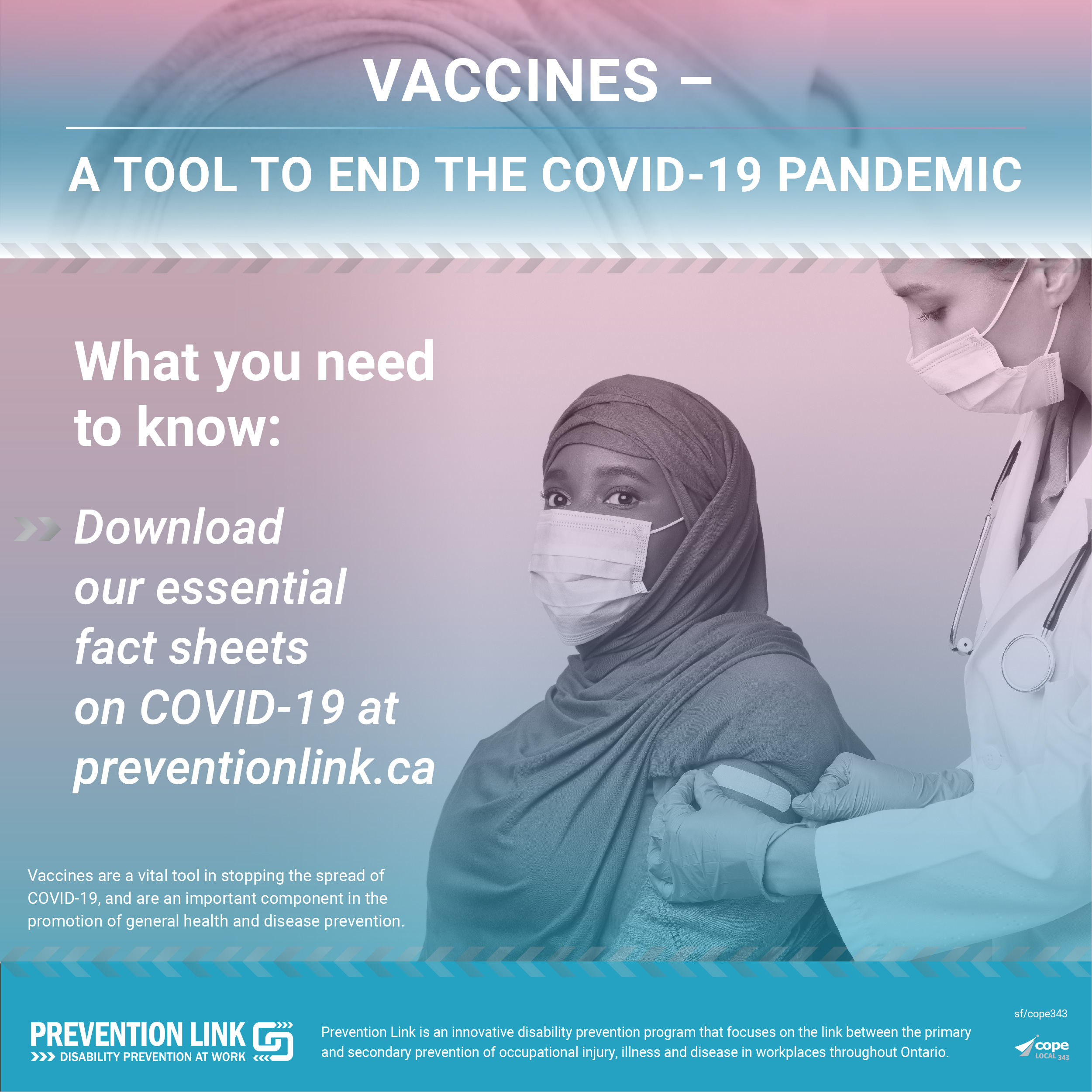 VACCINES –

A TOOL TO END THE COVID-19 PANDEMIC

What you need to know:

Download our essential fact sheets on COVID-19 at preventionlink.ca

Vaccines are a vital tool in stopping the spread of COVID-19, and are an important component in the promotion of general health and disease prevention.

PREVENTION LINK
DISABILITY PREVENTION AT WORK

Prevention Link is an innovative disability prevention program that focuses on the link between the primary and secondary prevention of occupational injury, illness and disease in workplaces throughout Ontario.

sf/cope343

cope LOCAL 343